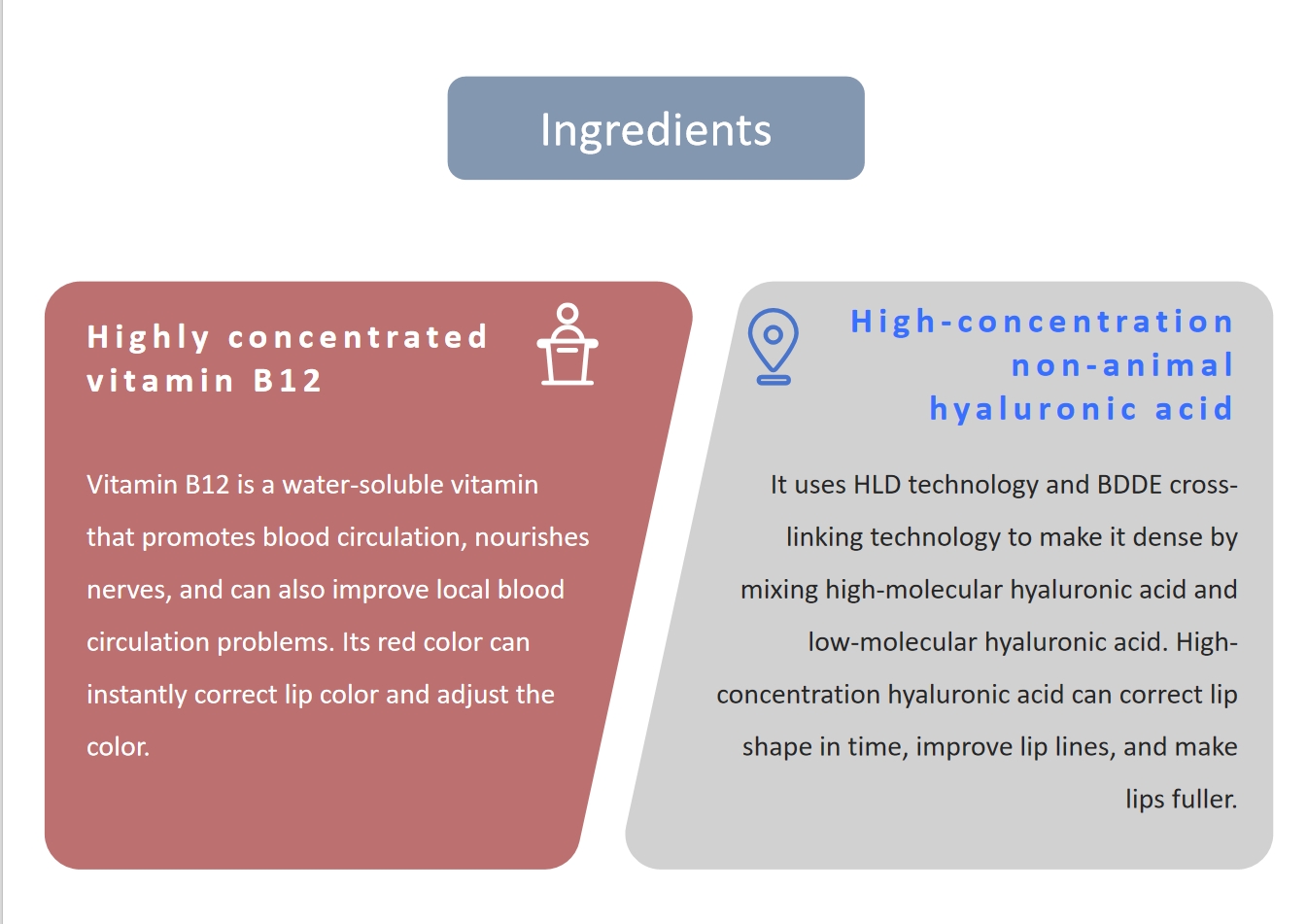 Ingredients

Highly concentrated vitamin B12

Vitamin B12 is a water-soluble vitamin that promotes blood circulation, nourishes nerves, and can also improve local blood circulation problems. Its red color can instantly correct lip color and adjust the color.

High-concentration non-animal hyaluronic acid

It uses HLD technology and BDDE cross-linking technology to make it dense by mixing high-molecular hyaluronic acid and low-molecular hyaluronic acid. High-concentration hyaluronic acid can correct lip shape in time, improve lip lines, and make lips fuller.